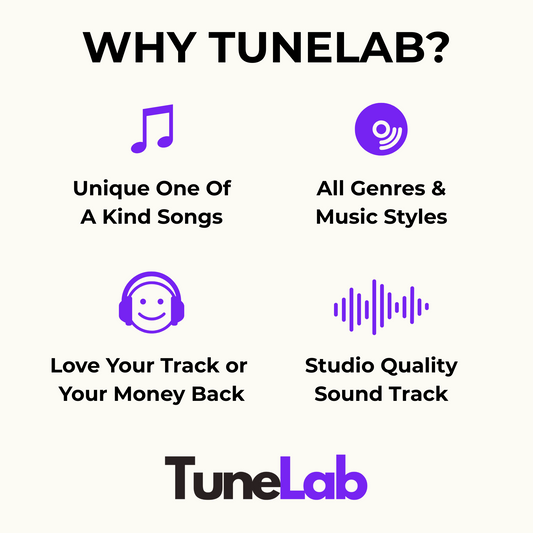 WHY TUNELAB?

Unique One Of A Kind Songs

All Genres & Music Styles

Love Your Track or Your Money Back

Studio Quality Sound Track

TuneLab